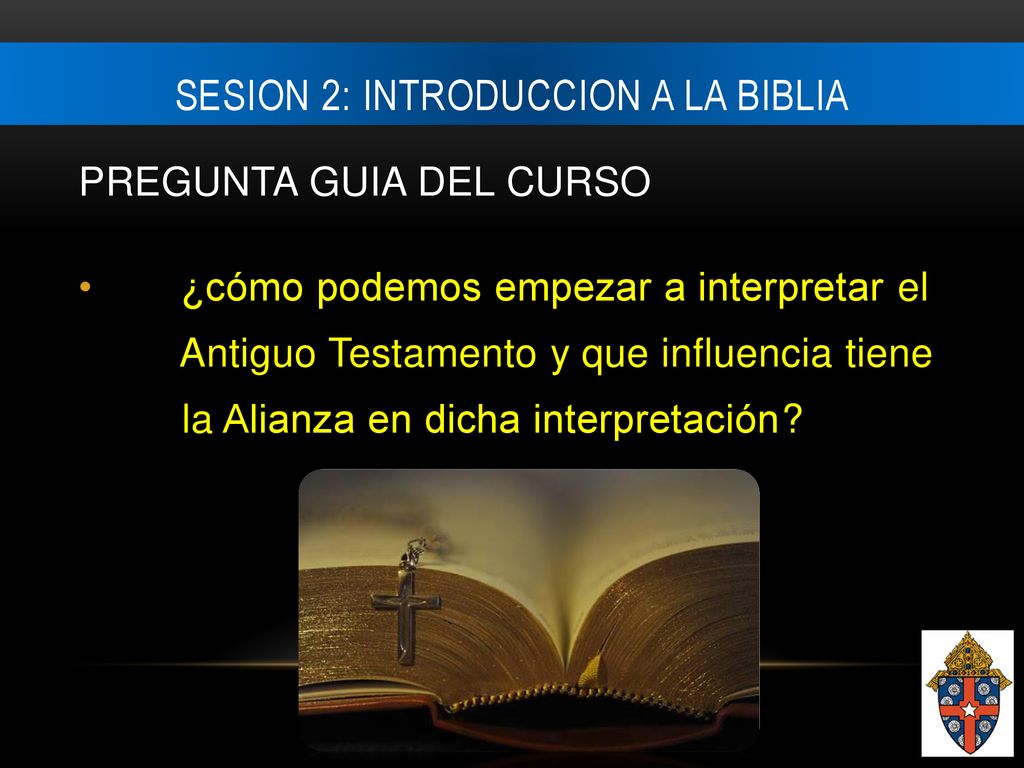 SESION 2: INTRODUCCION A LA BIBLIA

PREGUNTA GUIA DEL CURSO

• ¿cómo podemos empezar a interpretar el Antiguo Testamento y que influencia tiene la Alianza en dicha interpretación?